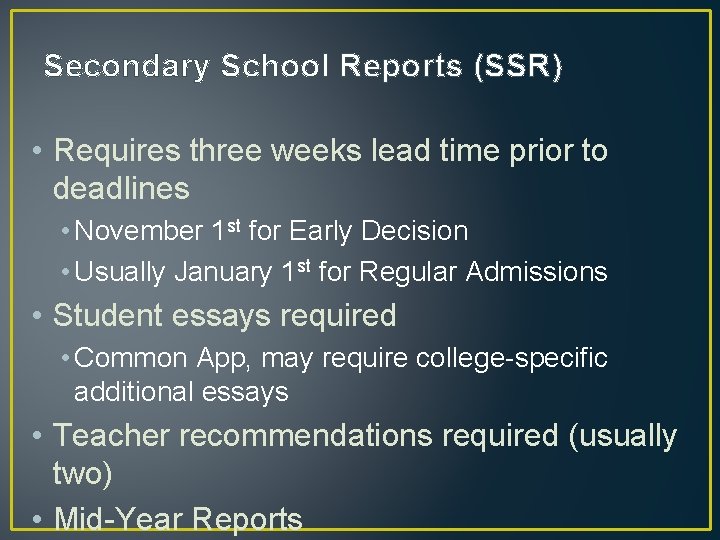 Secondary School Reports (SSR)

• Requires three weeks lead time prior to deadlines

• November 1st for Early Decision

• Usually January 1st for Regular Admissions

• Student essays required

• Common App, may require college-specific additional essays

• Teacher recommendations required (usually two)

• Mid-Year Reports